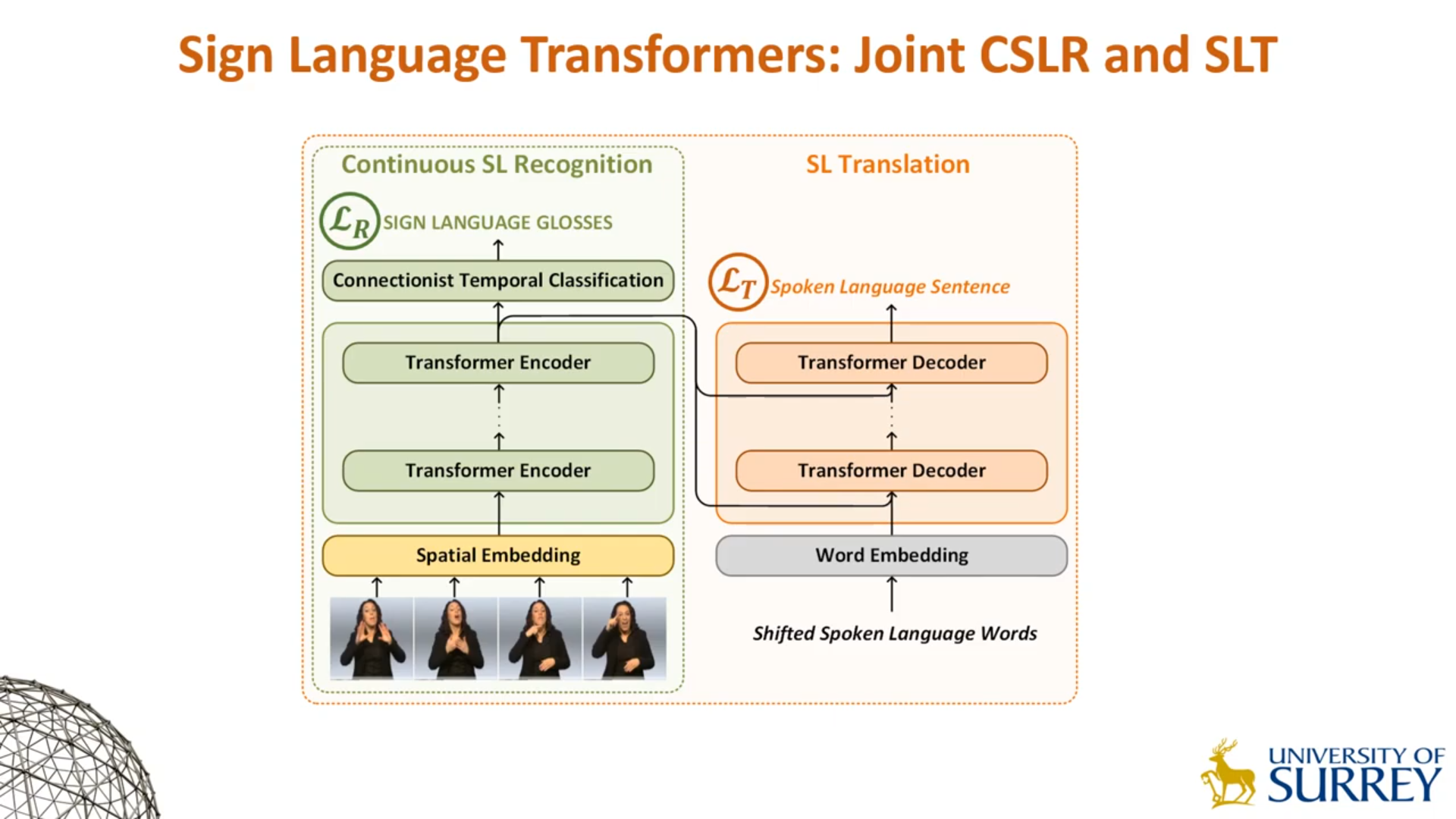 Sign Language Transformers: Joint CSLR and SLT

Continuous SL Recognition

$\mathcal{L}_R$ SIGN LANGUAGE GLOSSES

Connectionist Temporal Classification

Transformer Encoder

Transformer Encoder

Spatial Embedding

SL Translation

$\mathcal{L}_T$ Spoken Language Sentence

Transformer Decoder

Transformer Decoder

Word Embedding

Shifted Spoken Language Words

UNIVERSITY OF SURREY